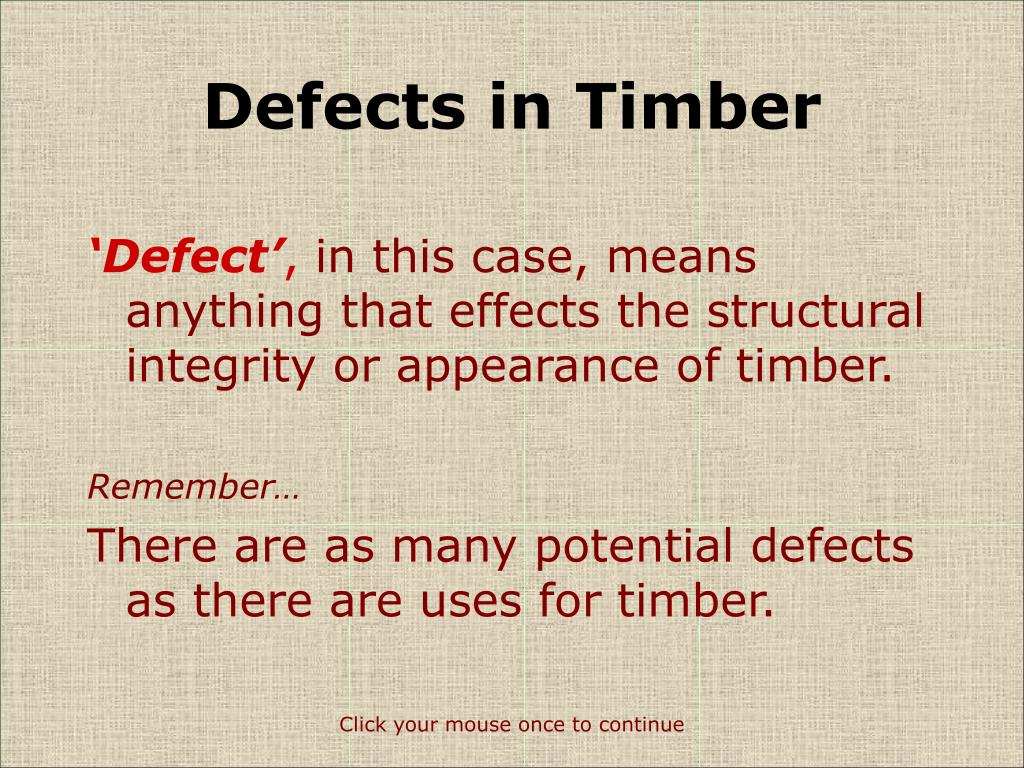 Defects in Timber

‘Defect’, in this case, means anything that effects the structural integrity or appearance of timber.

Remember…

There are as many potential defects as there are uses for timber.

Click your mouse once to continue